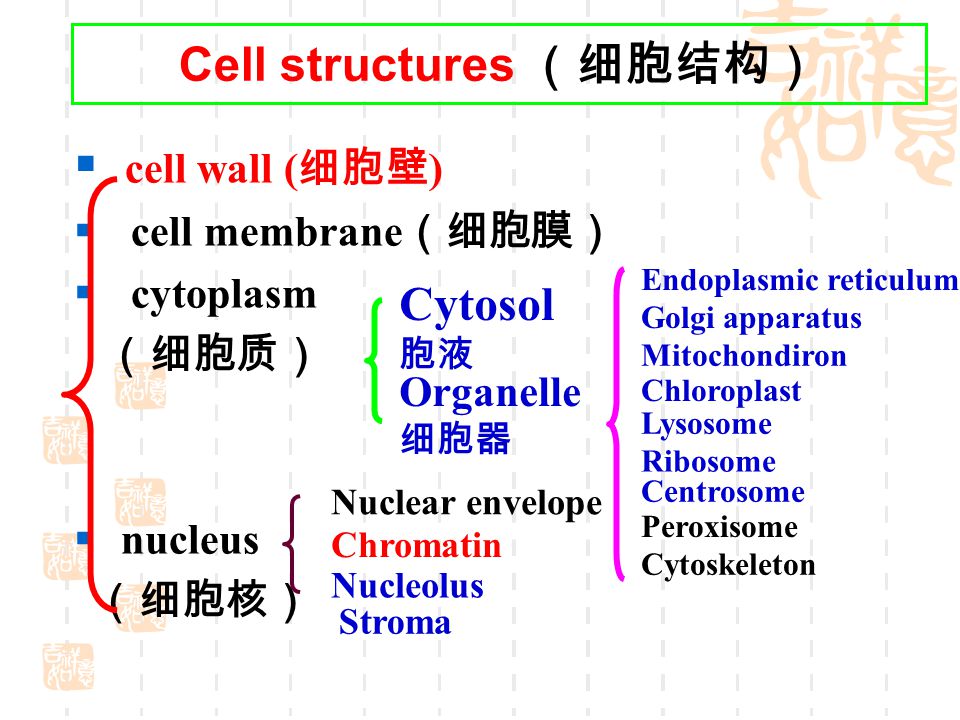 Cell structures （细胞结构）

cell wall (细胞壁)

cell membrane（细胞膜）

cytoplasm （细胞质）

Cytosol 胞液

Organelle 细胞器

Endoplasmic reticulum
Golgi apparatus
Mitochondiron
Chloroplast
Lysosome
Ribosome
Centrosome
Peroxisome
Cytoskeleton

nucleus （细胞核）

Nuclear envelope
Chromatin
Nucleolus
Stroma